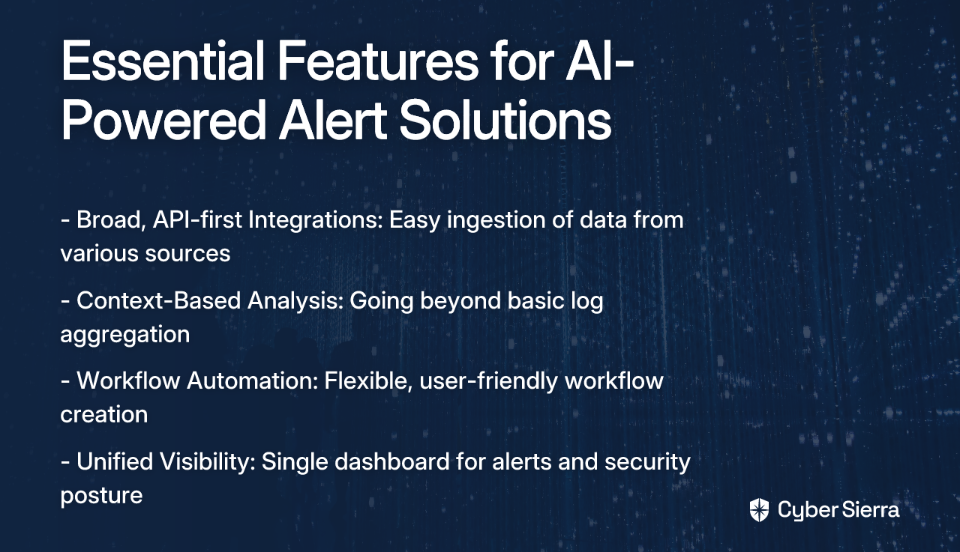 Essential Features for AI-Powered Alert Solutions

- Broad, API-first Integrations: Easy ingestion of data from various sources

- Context-Based Analysis: Going beyond basic log aggregation

- Workflow Automation: Flexible, user-friendly workflow creation

- Unified Visibility: Single dashboard for alerts and security posture

Cyber Sierra